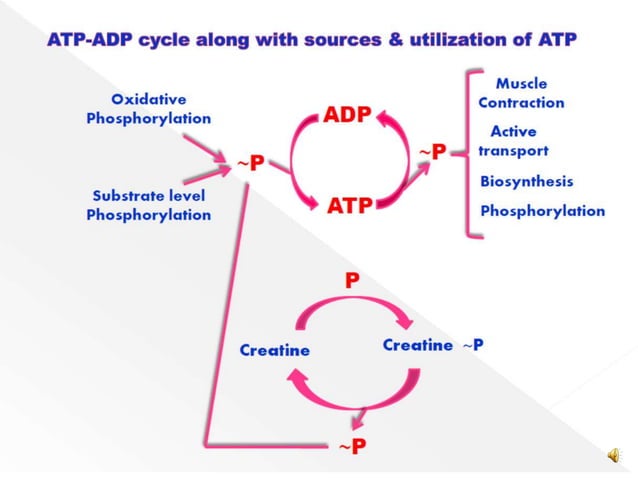 ATP-ADP cycle along with sources & utilization of ATP

Oxidative Phosphorylation

Substrate level Phosphorylation

~P

ADP

ATP

~P

Muscle Contraction

Active transport

Biosynthesis

Phosphorylation

P

Creatine

Creatine ~P

~P